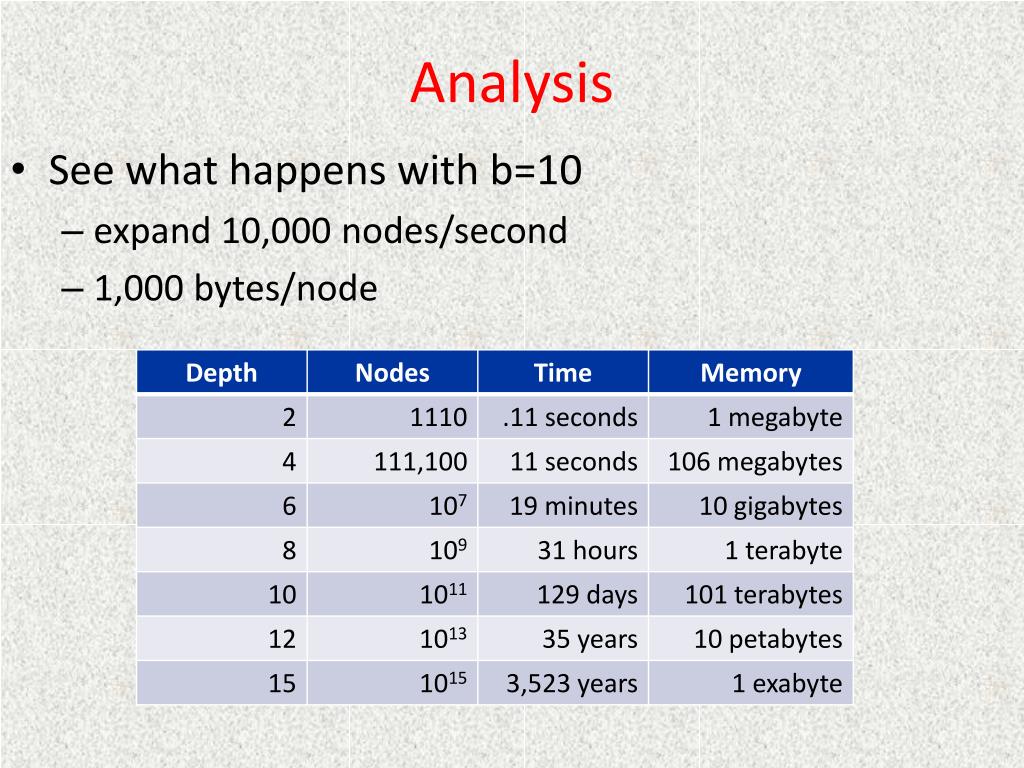 Analysis

• See what happens with b=10
– expand 10,000 nodes/second
– 1,000 bytes/node

| Depth | Nodes | Time | Memory |
|---|---|---|---|
| 2 | 1110 | .11 seconds | 1 megabyte |
| 4 | 111,100 | 11 seconds | 106 megabytes |
| 6 | $10^7$ | 19 minutes | 10 gigabytes |
| 8 | $10^9$ | 31 hours | 1 terabyte |
| 10 | $10^{11}$ | 129 days | 101 terabytes |
| 12 | $10^{13}$ | 35 years | 10 petabytes |
| 15 | $10^{15}$ | 3,523 years | 1 exabyte |